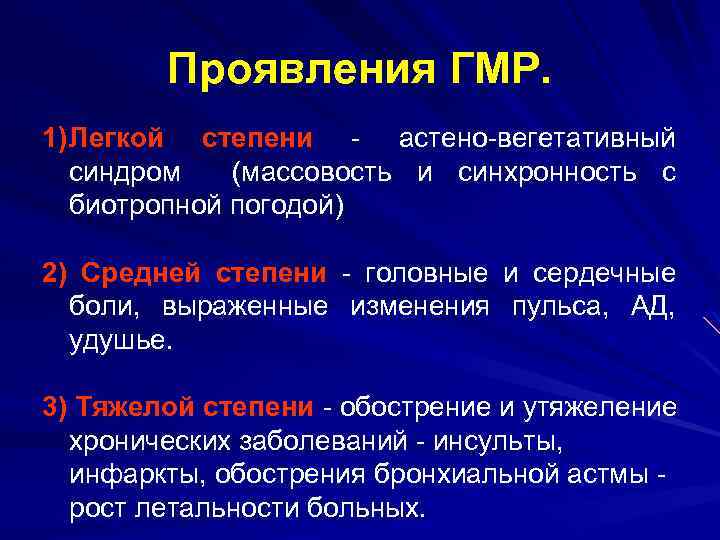 Проявления ГМР.

1)Легкой степени - астено-вегетативный синдром (массовость и синхронность с биотропной погодой)

2) Средней степени - головные и сердечные боли, выраженные изменения пульса, АД, удушье.

3) Тяжелой степени - обострение и утяжеление хронических заболеваний - инсульты, инфаркты, обострения бронхиальной астмы - рост летальности больных.